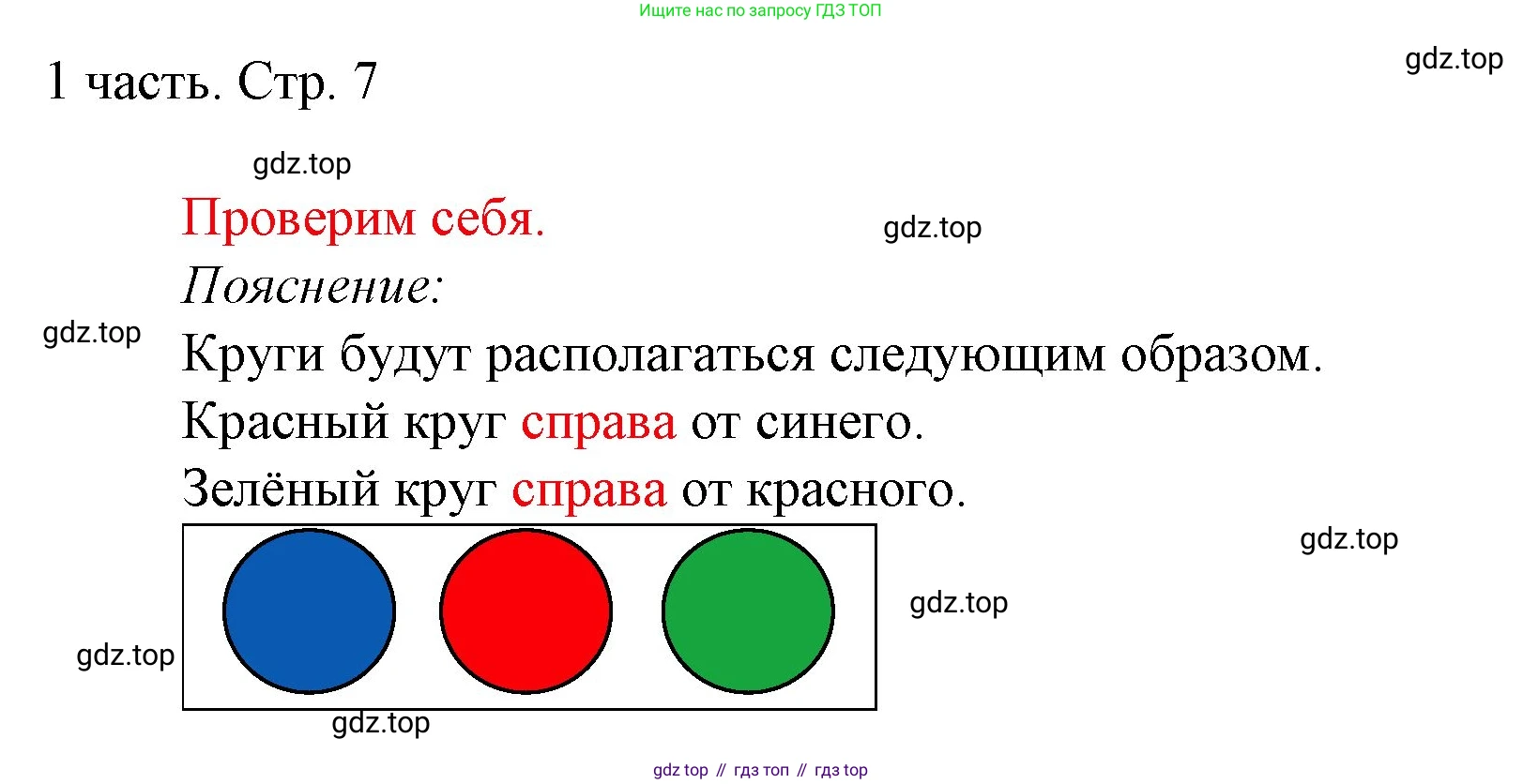 Ищите нас по запросу ГДЗ ТОП

1 часть. Стр. 7

gdz.top

gdz.top

Проверим себя.

gdz.top

Пояснение:

gdz.top

Круги будут располагаться следующим образом.

Красный круг справа от синего.

Зелёный круг справа от красного.

gdz.top

gdz.top

gdz.top

gdz.top

gdz top // гдз топ // гдз top